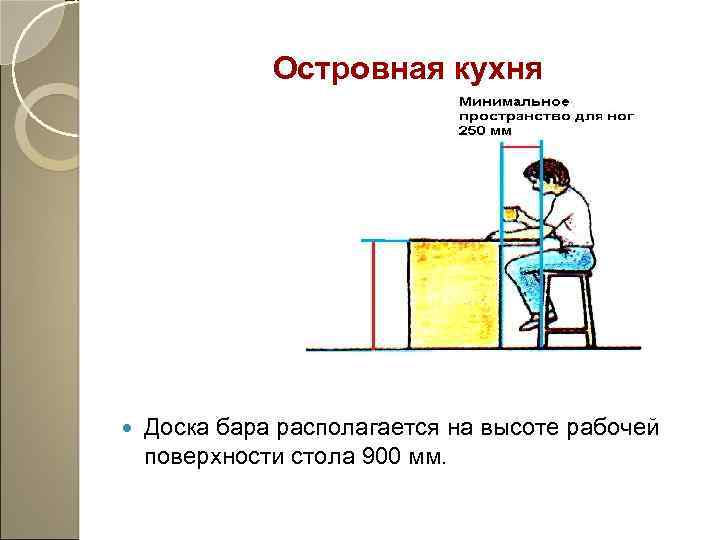 Островная кухня

Минимальное пространство для ног 250 мм

Доска бара располагается на высоте рабочей поверхности стола 900 мм.